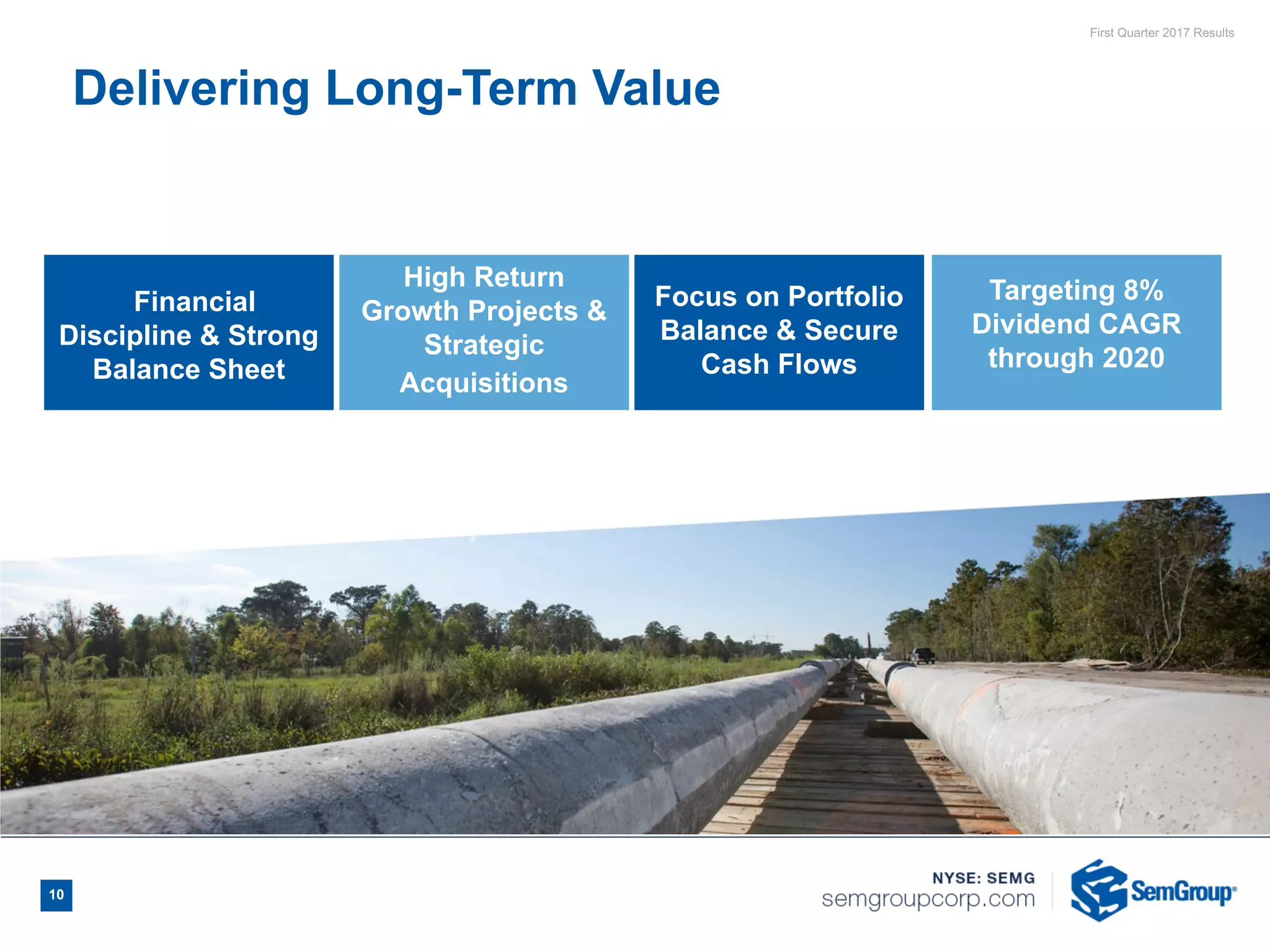 First Quarter 2017 Results

Delivering Long-Term Value

Financial Discipline & Strong Balance Sheet

High Return Growth Projects & Strategic Acquisitions

Focus on Portfolio Balance & Secure Cash Flows

Targeting 8% Dividend CAGR through 2020

10

NYSE: SEMG
semgroupcorp.com

SemGroup®